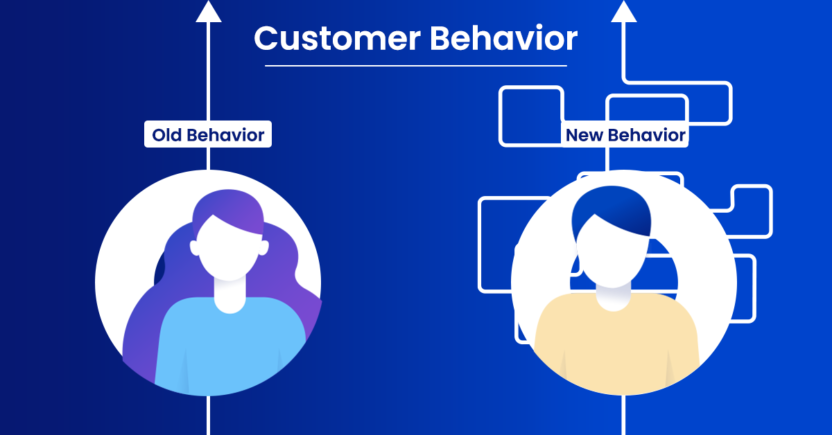 Customer Behavior

Old Behavior

New Behavior